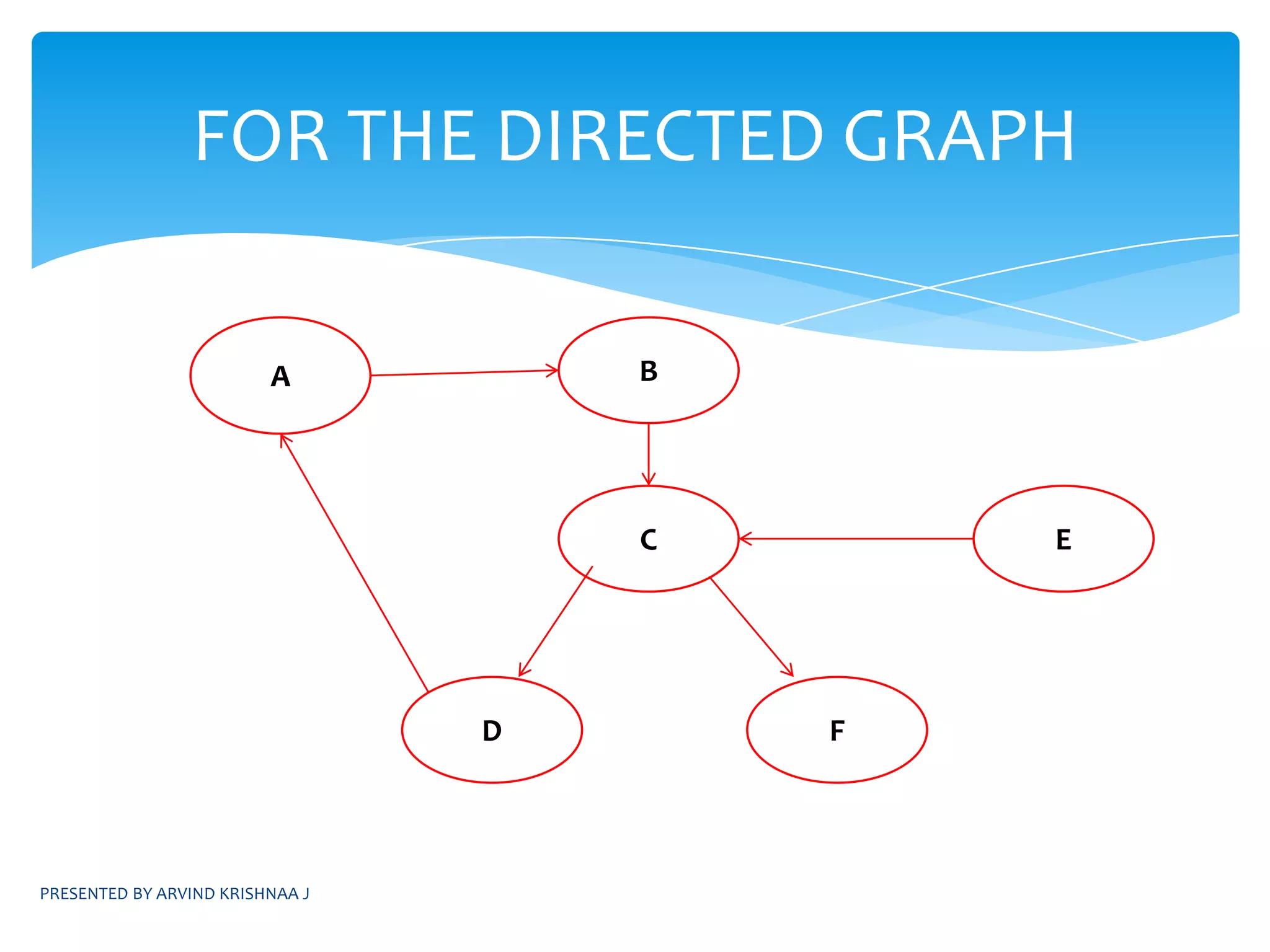 FOR THE DIRECTED GRAPH

A

B

C

E

D

F

PRESENTED BY ARVIND KRISHNAA J